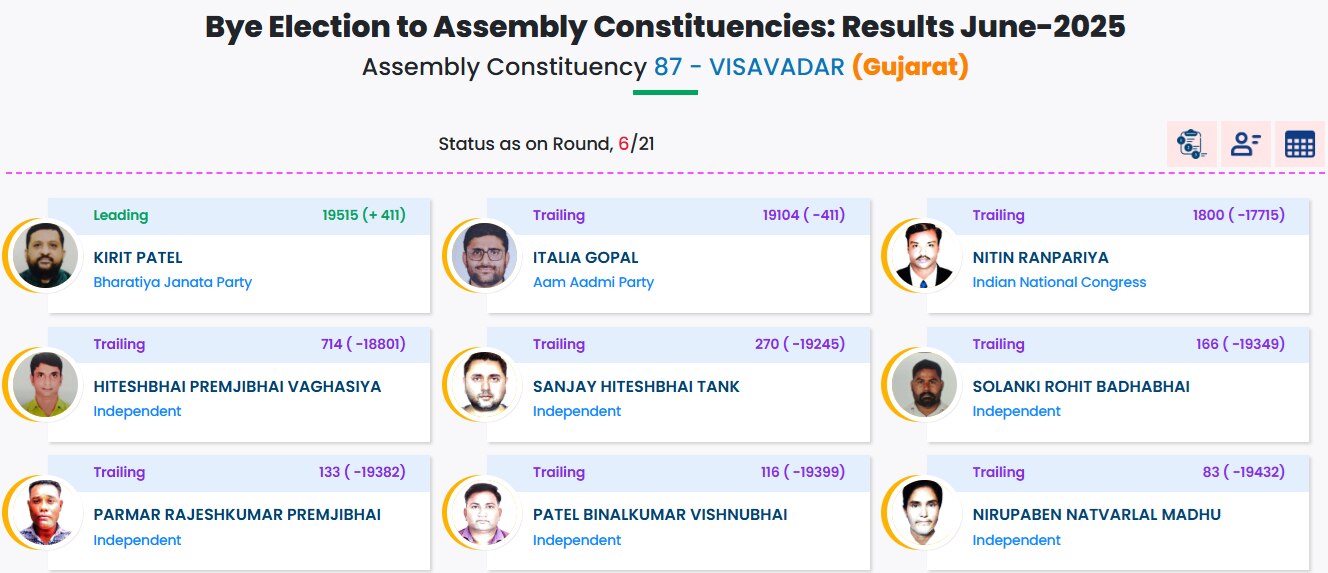 Bye Election to Assembly Constituencies: Results June-2025

Assembly Constituency 87 - VISAVADAR (Gujarat)

Status as on Round, 6/21

Leading 19515 (+ 411)
KIRIT PATEL
Bharatiya Janata Party

Trailing 19104 ( -411)
ITALIA GOPAL
Aam Aadmi Party

Trailing 1800 ( -17715)
NITIN RANPARIYA
Indian National Congress

Trailing 714 ( -18801)
HITESHBHAI PREMJIBHAI VAGHASIYA
Independent

Trailing 270 ( -19245)
SANJAY HITESHBHAI TANK
Independent

Trailing 166 ( -19349)
SOLANKI ROHIT BADHABHAI
Independent

Trailing 133 ( -19382)
PARMAR RAJESHKUMAR PREMJIBHAI
Independent

Trailing 116 ( -19399)
PATEL BINALKUMAR VISHNUBHAI
Independent

Trailing 83 ( -19432)
NIRUPABEN NATVARLAL MADHU
Independent